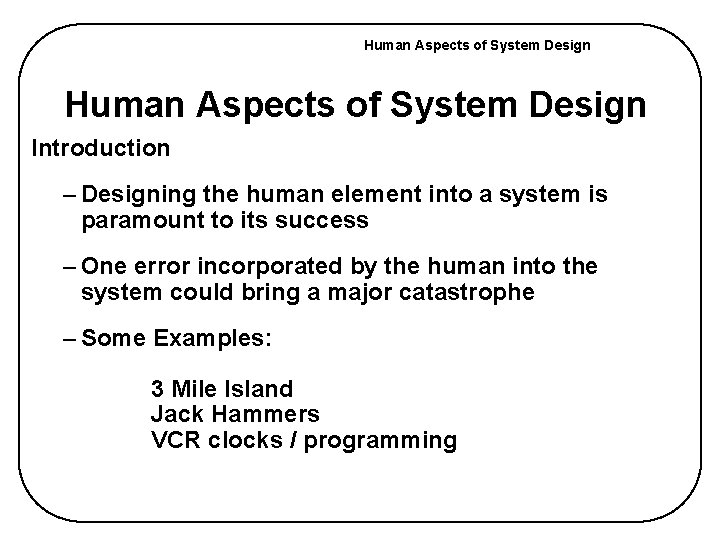 Human Aspects of System Design

Human Aspects of System Design

Introduction

– Designing the human element into a system is paramount to its success

– One error incorporated by the human into the system could bring a major catastrophe

– Some Examples:

3 Mile Island
Jack Hammers
VCR clocks / programming